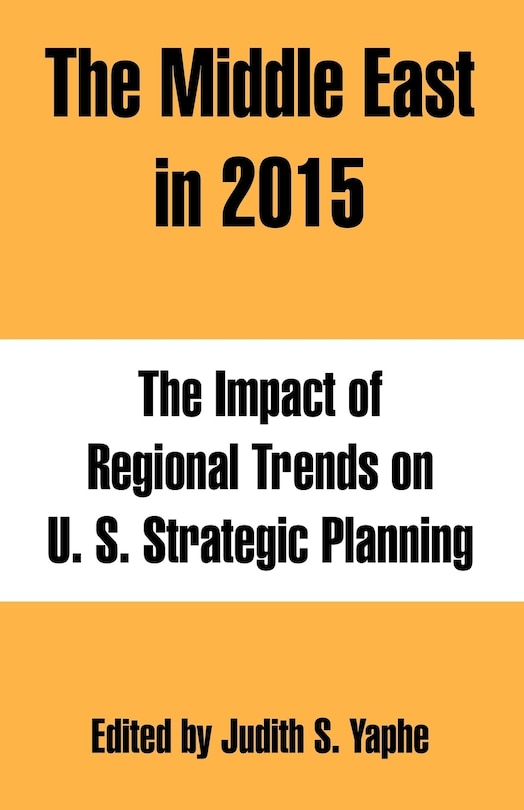 The Middle East in 2015

The Impact of Regional Trends on U. S. Strategic Planning

Edited by Judith S. Yaphe